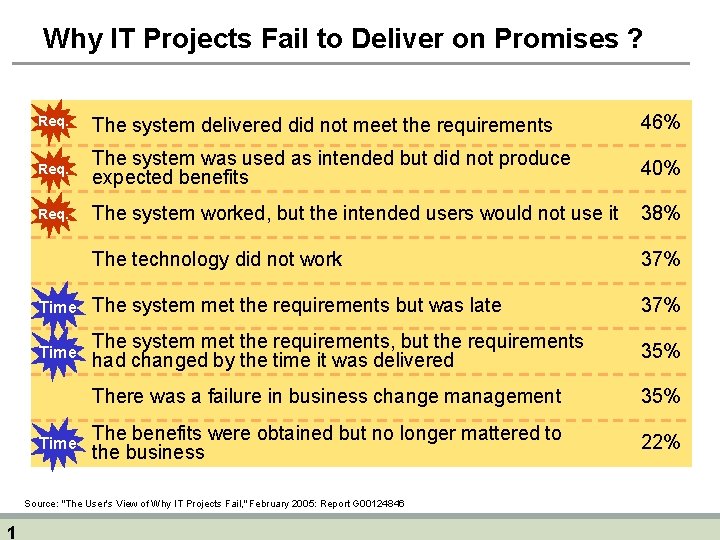 Why IT Projects Fail to Deliver on Promises ?

| | | |
|---|---|---|
| Req. | The system delivered did not meet the requirements | 46% |
| Req. | The system was used as intended but did not produce expected benefits | 40% |
| Req. | The system worked, but the intended users would not use it | 38% |
| | The technology did not work | 37% |
| Time | The system met the requirements but was late | 37% |
| Time | The system met the requirements, but the requirements had changed by the time it was delivered | 35% |
| | There was a failure in business change management | 35% |
| Time | The benefits were obtained but no longer mattered to the business | 22% |

Source: "The User's View of Why IT Projects Fail," February 2005: Report G00124846

1